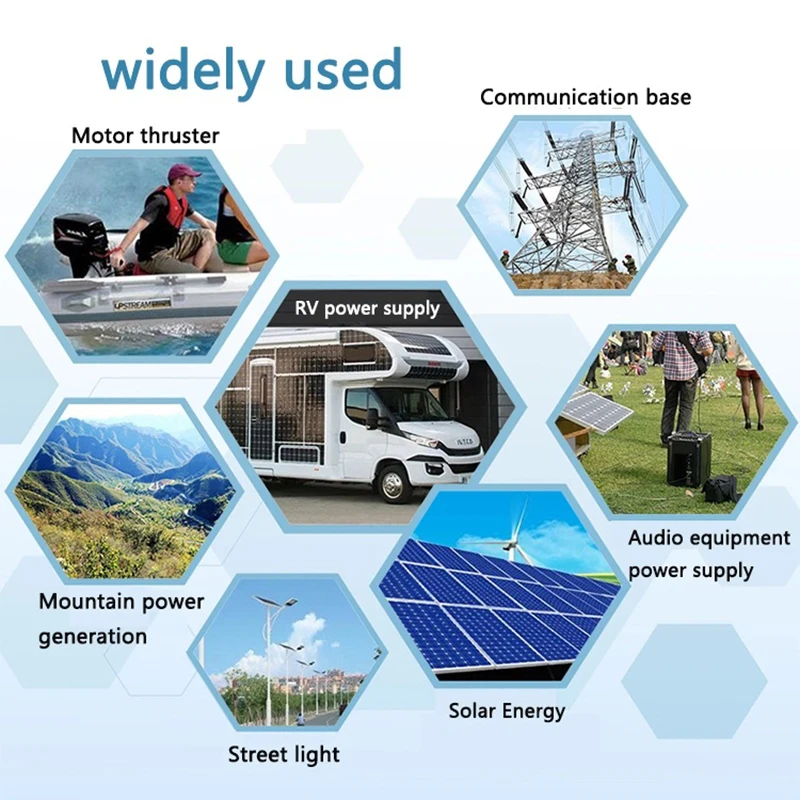 widely used

Communication base

Motor thruster

UPSTREAM

RV power supply

Audio equipment power supply

Mountain power generation

Solar Energy

Street light